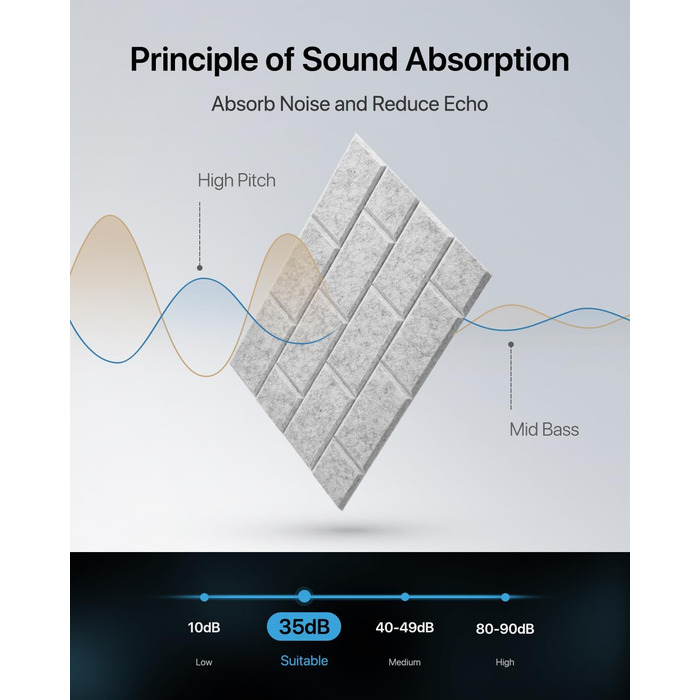 Principle of Sound Absorption

Absorb Noise and Reduce Echo

High Pitch

Mid Bass

10dB
Low

35dB
Suitable

40-49dB
Medium

80-90dB
High